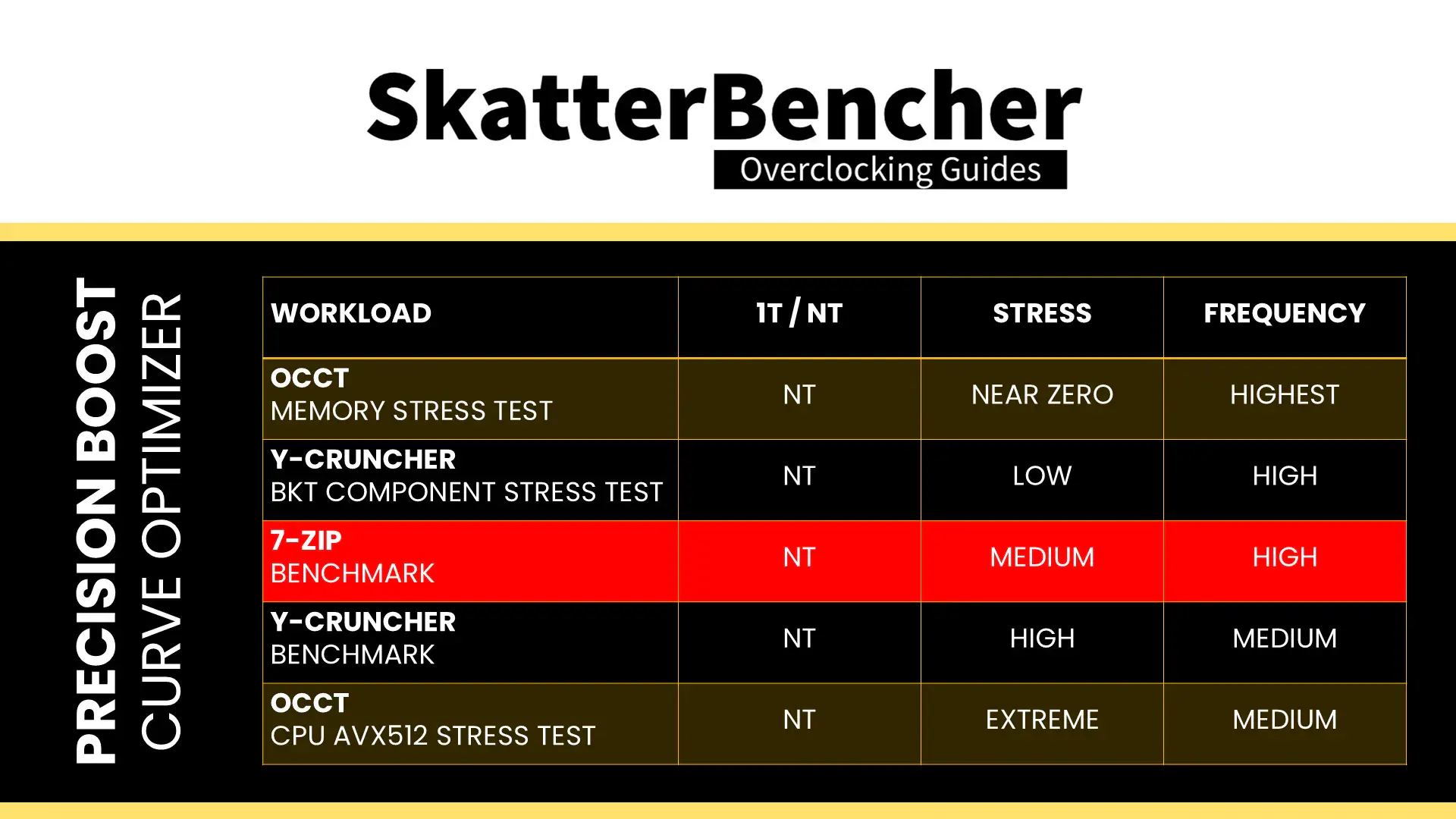 SkatterBencher
Overclocking Guides

PRECISION BOOST
CURVE OPTIMIZER

| WORKLOAD | 1T / NT | STRESS | FREQUENCY |
|---|---|---|---|
| OCCT MEMORY STRESS TEST | NT | NEAR ZERO | HIGHEST |
| Y-CRUNCHER BKT COMPONENT STRESS TEST | NT | LOW | HIGH |
| 7-ZIP BENCHMARK | NT | MEDIUM | HIGH |
| Y-CRUNCHER BENCHMARK | NT | HIGH | MEDIUM |
| OCCT CPU AVX512 STRESS TEST | NT | EXTREME | MEDIUM |